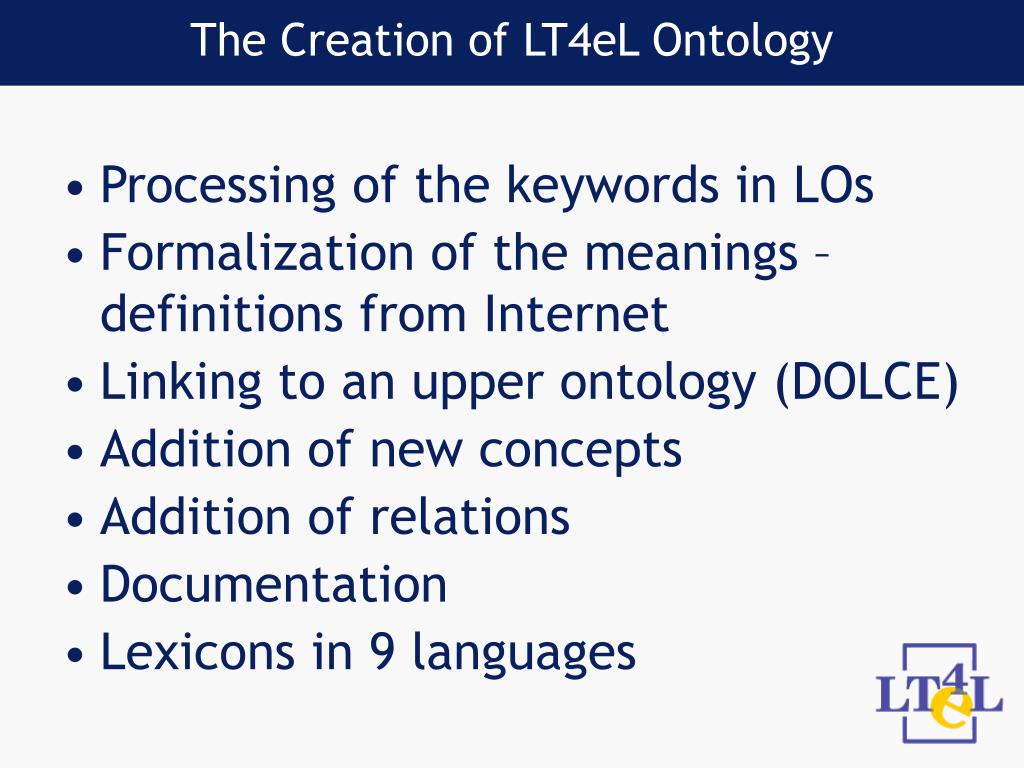 The Creation of LT4eL Ontology

• Processing of the keywords in LOs
• Formalization of the meanings – definitions from Internet
• Linking to an upper ontology (DOLCE)
• Addition of new concepts
• Addition of relations
• Documentation
• Lexicons in 9 languages

LT4eL